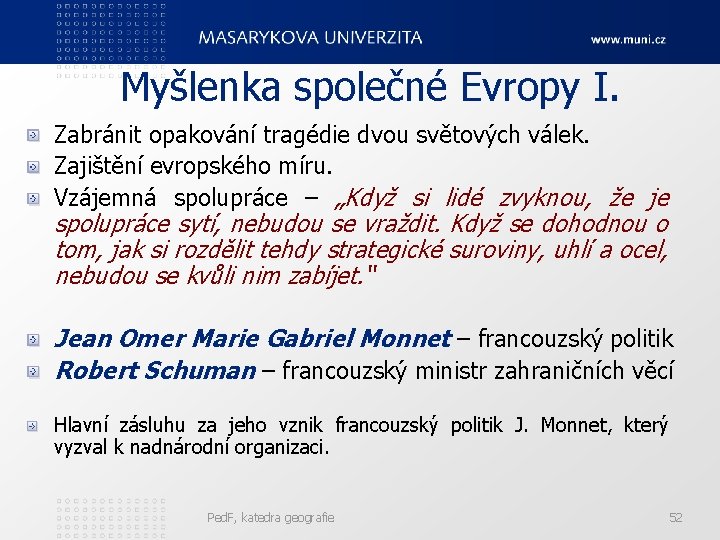 MASARYKOVA UNIVERZITA

www.muni.cz

Myšlenka společné Evropy I.

Zabránit opakování tragédie dvou světových válek.

Zajištění evropského míru.

Vzájemná spolupráce – „Když si lidé zvyknou, že je spolupráce sytí, nebudou se vraždit. Když se dohodnou o tom, jak si rozdělit tehdy strategické suroviny, uhlí a ocel, nebudou se kvůli nim zabíjet."

Jean Omer Marie Gabriel Monnet – francouzský politik

Robert Schuman – francouzský ministr zahraničních věcí

Hlavní zásluhu za jeho vznik francouzský politik J. Monnet, který vyzval k nadnárodní organizaci.

PedF, katedra geografie

52